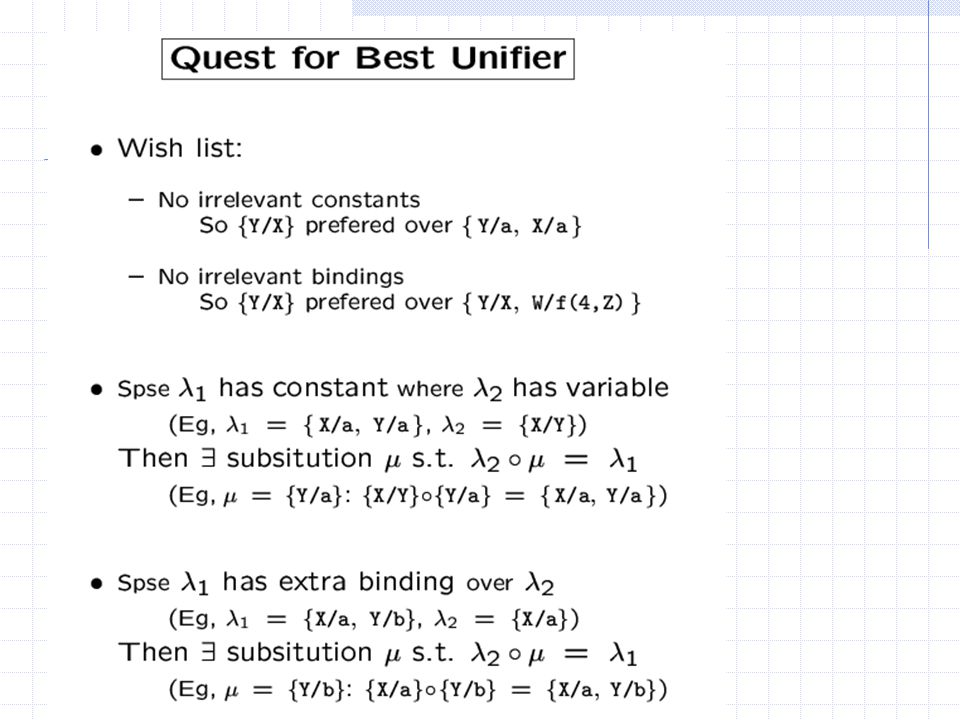 Quest for Best Unifier

• Wish list:

– No irrelevant constants
So $\{Y/X\}$ prefered over $\{ Y/a, X/a \}$

– No irrelevant bindings
So $\{Y/X\}$ prefered over $\{ Y/X, W/f(4,Z) \}$

• Spse $\lambda_1$ has constant where $\lambda_2$ has variable
(Eg, $\lambda_1 = \{ X/a, Y/a \}$, $\lambda_2 = \{X/Y\}$)
Then $\exists$ subsitution $\mu$ s.t. $\lambda_2 \circ \mu = \lambda_1$
(Eg, $\mu = \{Y/a\}$: $\{X/Y\} \circ \{Y/a\} = \{ X/a, Y/a \}$)

• Spse $\lambda_1$ has extra binding over $\lambda_2$
(Eg, $\lambda_1 = \{X/a, Y/b\}$, $\lambda_2 = \{X/a\}$)
Then $\exists$ subsitution $\mu$ s.t. $\lambda_2 \circ \mu = \lambda_1$
(Eg, $\mu = \{Y/b\}$: $\{X/a\} \circ \{Y/b\} = \{X/a, Y/b\}$)